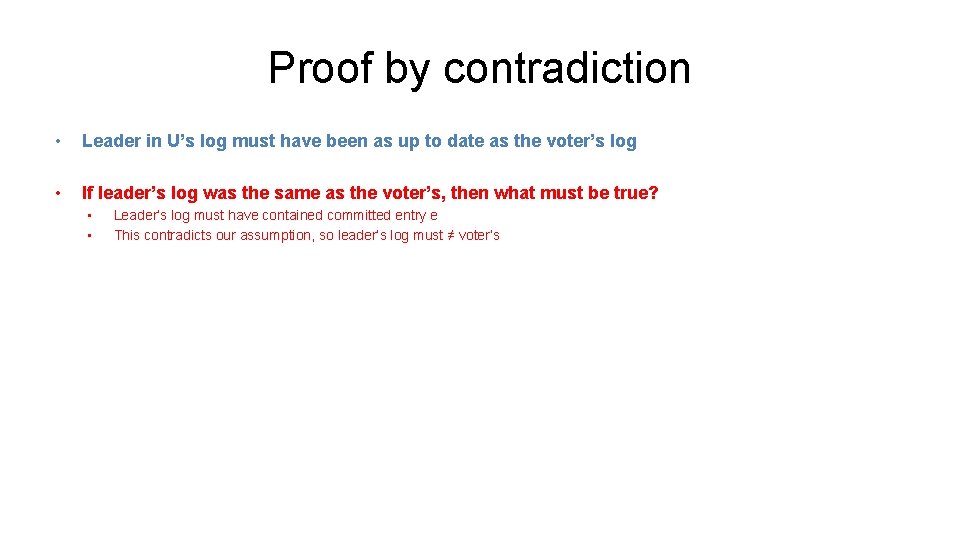 Proof by contradiction

• Leader in U's log must have been as up to date as the voter's log

• If leader's log was the same as the voter's, then what must be true?
  • Leader's log must have contained committed entry e
  • This contradicts our assumption, so leader's log must ≠ voter's